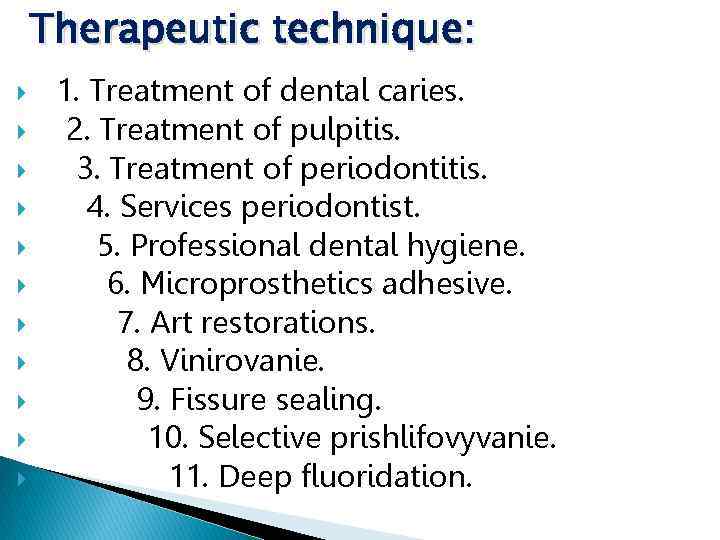 Therapeutic technique:

1. Treatment of dental caries.
2. Treatment of pulpitis.
3. Treatment of periodontitis.
4. Services periodontist.
5. Professional dental hygiene.
6. Microprosthetics adhesive.
7. Art restorations.
8. Vinirovanie.
9. Fissure sealing.
10. Selective prishlifovyvanie.
11. Deep fluoridation.